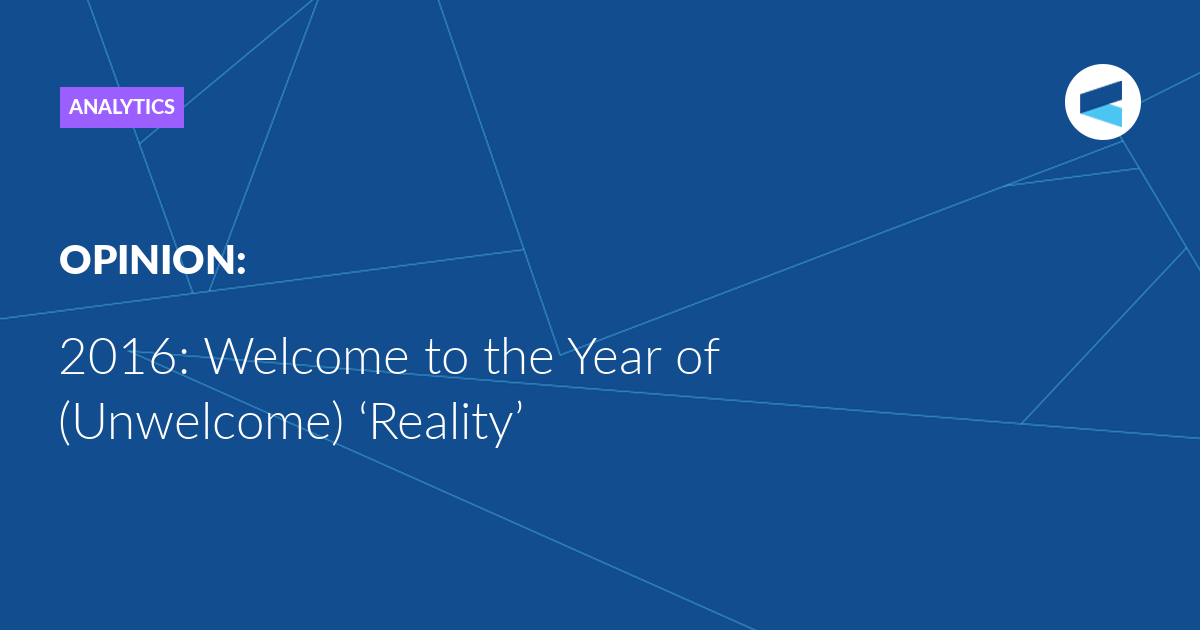 ANALYTICS

OPINION:

2016: Welcome to the Year of (Unwelcome) ‘Reality’